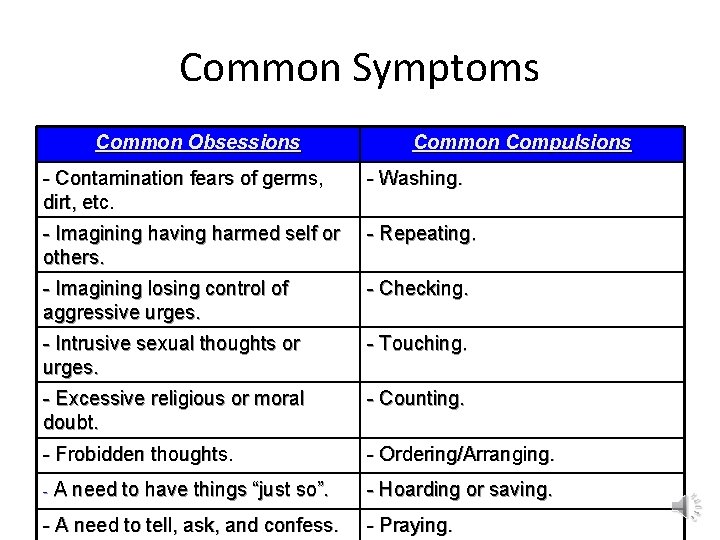 Common Symptoms

| Common Obsessions | Common Compulsions |
|---|---|
| - Contamination fears of germs, dirt, etc. | - Washing. |
| - Imagining having harmed self or others. | - Repeating. |
| - Imagining losing control of aggressive urges. | - Checking. |
| - Intrusive sexual thoughts or urges. | - Touching. |
| - Excessive religious or moral doubt. | - Counting. |
| - Frobidden thoughts. | - Ordering/Arranging. |
| - A need to have things “just so”. | - Hoarding or saving. |
| - A need to tell, ask, and confess. | - Praying. |